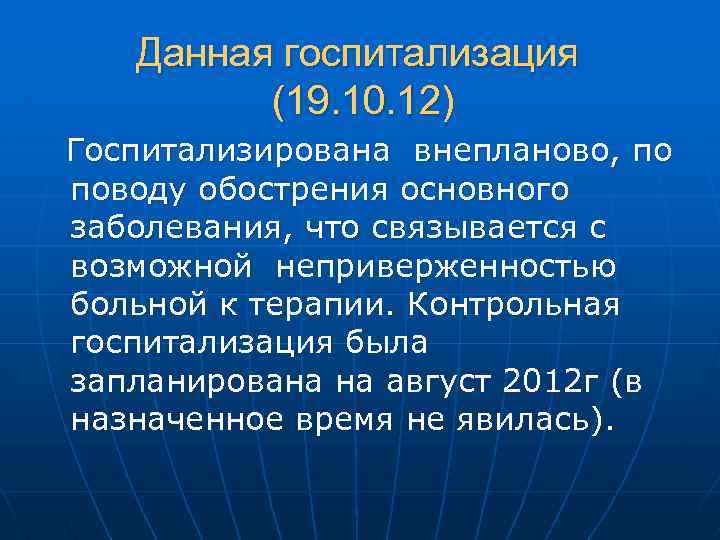 Данная госпитализация (19.10.12)

Госпитализирована внепланово, по поводу обострения основного заболевания, что связывается с возможной неприверженностью больной к терапии. Контрольная госпитализация была запланирована на август 2012г (в назначенное время не явилась).